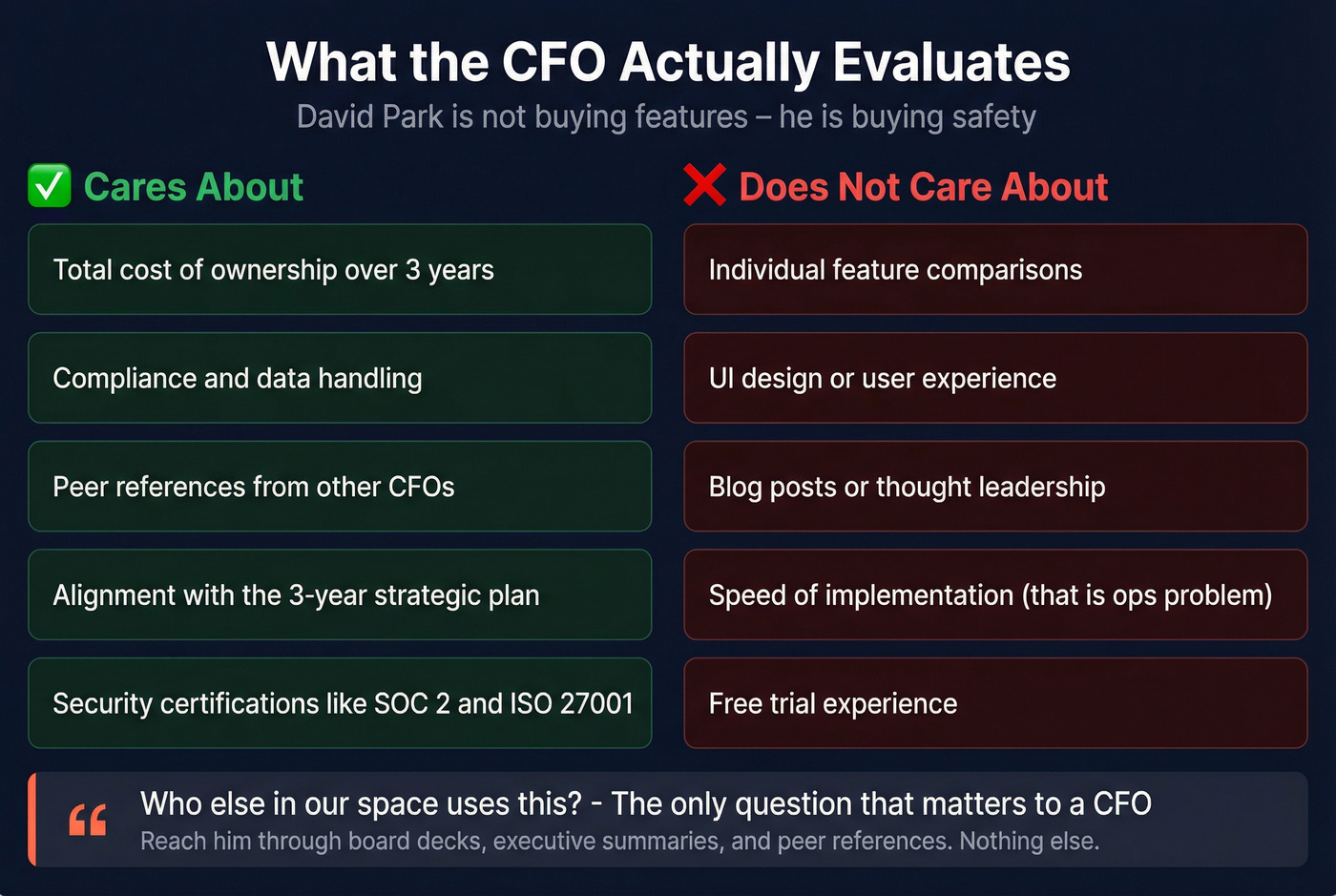 What the CFO Actually Evaluates
David Park is not buying features – he is buying safety

✅ Cares About

Total cost of ownership over 3 years

Compliance and data handling

Peer references from other CFOs

Alignment with the 3-year strategic plan

Security certifications like SOC 2 and ISO 27001

❌ Does Not Care About

Individual feature comparisons

UI design or user experience

Blog posts or thought leadership

Speed of implementation (that is ops problem)

Free trial experience

“ Who else in our space uses this? - The only question that matters to a CFO
Reach him through board decks, executive summaries, and peer references. Nothing else.